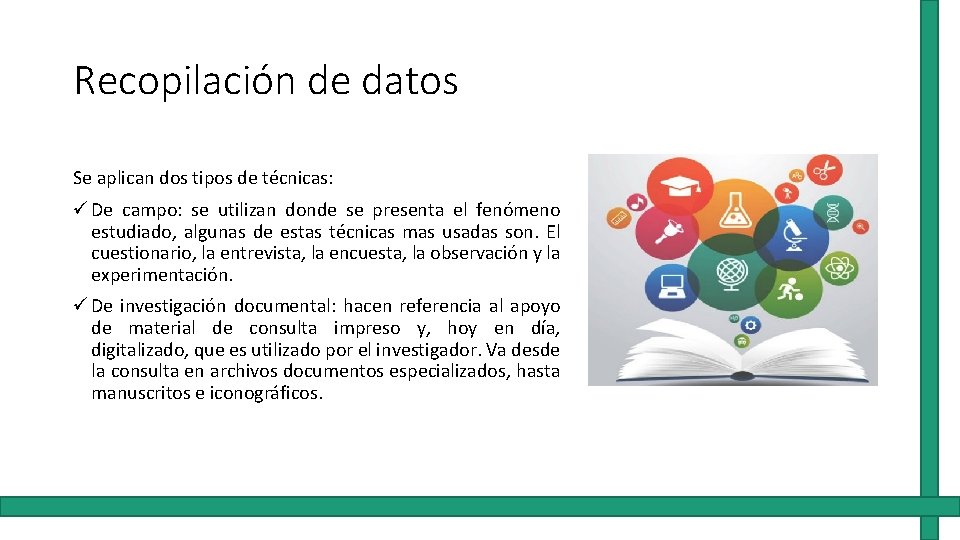 Recopilación de datos

Se aplican dos tipos de técnicas:

✓ De campo: se utilizan donde se presenta el fenómeno estudiado, algunas de estas técnicas mas usadas son. El cuestionario, la entrevista, la encuesta, la observación y la experimentación.

✓ De investigación documental: hacen referencia al apoyo de material de consulta impreso y, hoy en día, digitalizado, que es utilizado por el investigador. Va desde la consulta en archivos documentos especializados, hasta manuscritos e iconográficos.